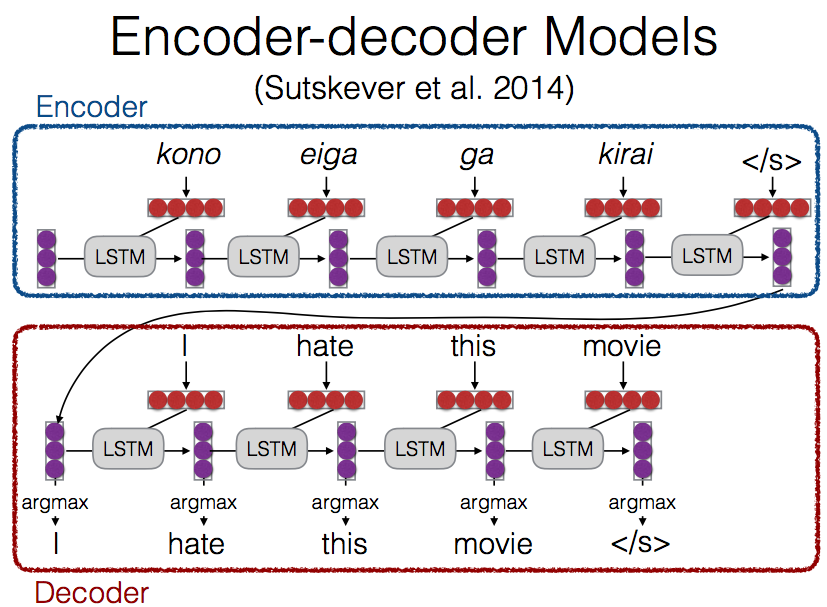 Encoder-decoder Models

(Sutskever et al. 2014)

Encoder

kono eiga ga kirai </s>

LSTM LSTM LSTM LSTM LSTM

I hate this movie

LSTM LSTM LSTM LSTM

argmax argmax argmax argmax argmax

I hate this movie </s>

Decoder